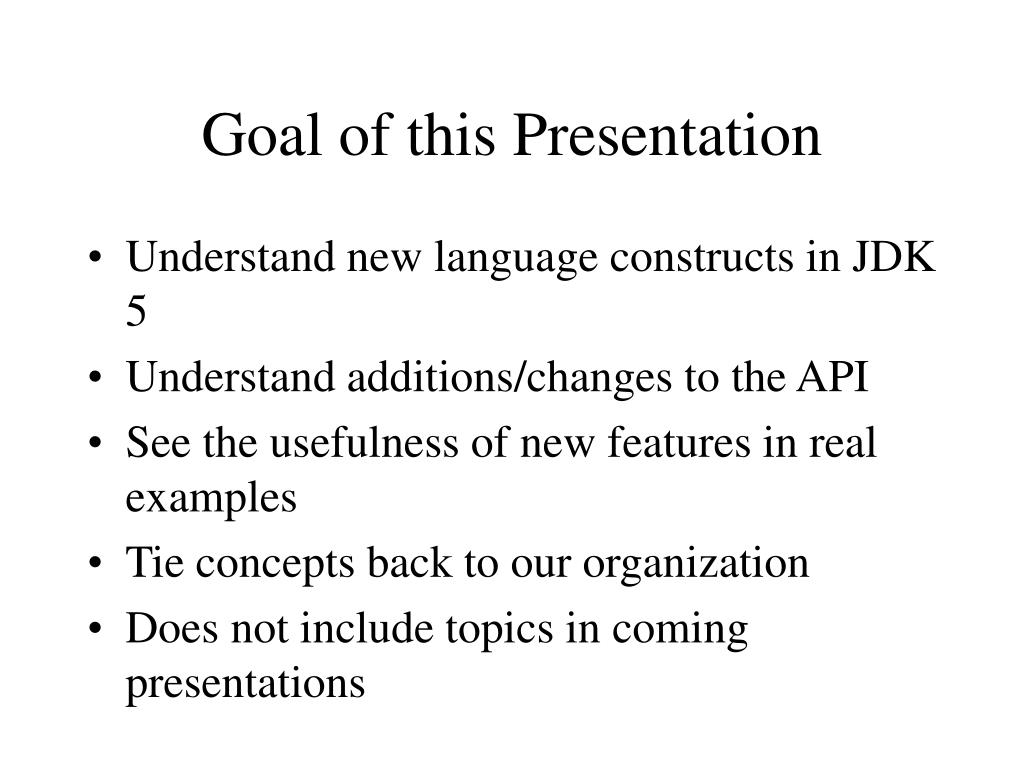 Goal of this Presentation

• Understand new language constructs in JDK 5
• Understand additions/changes to the API
• See the usefulness of new features in real examples
• Tie concepts back to our organization
• Does not include topics in coming presentations